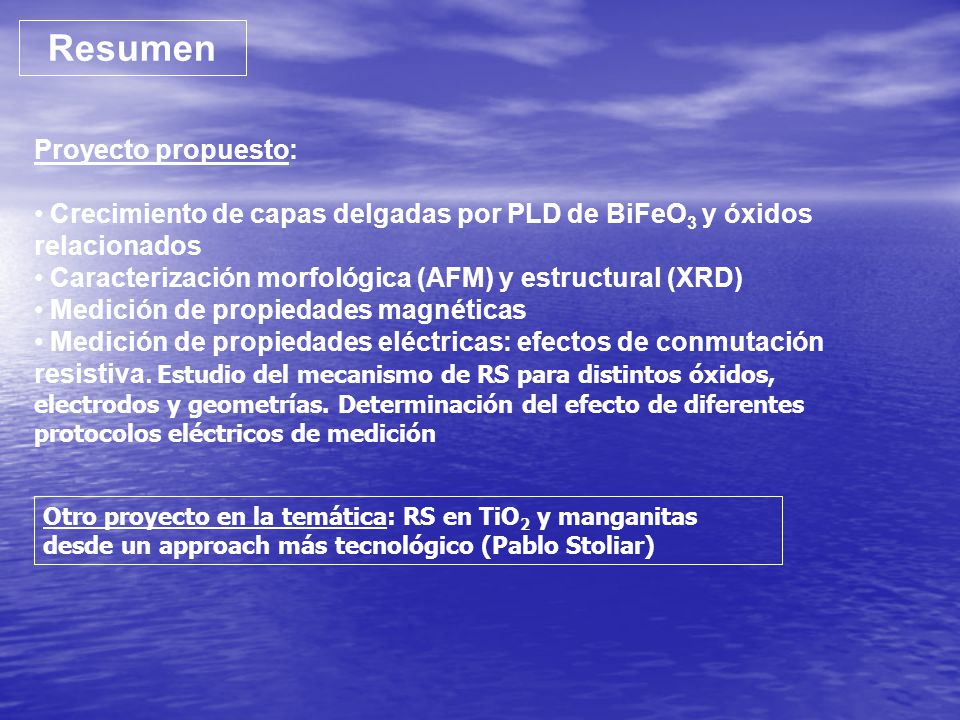 Resumen

Proyecto propuesto:

• Crecimiento de capas delgadas por PLD de $BiFeO_3$ y óxidos relacionados
• Caracterización morfológica (AFM) y estructural (XRD)
• Medición de propiedades magnéticas
• Medición de propiedades eléctricas: efectos de conmutación resistiva. Estudio del mecanismo de RS para distintos óxidos, electrodos y geometrías. Determinación del efecto de diferentes protocolos eléctricos de medición

Otro proyecto en la temática: RS en $TiO_2$ y manganitas desde un approach más tecnológico (Pablo Stoliar)